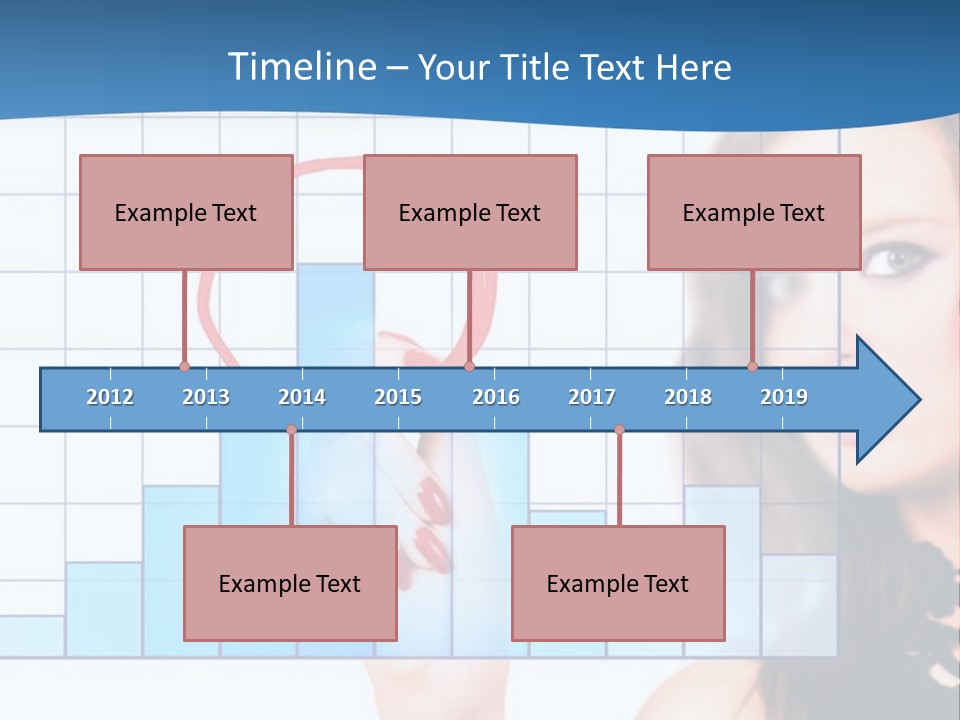 Timeline – Your Title Text Here

Example Text

Example Text

Example Text

2012 2013 2014 2015 2016 2017 2018 2019

Example Text

Example Text